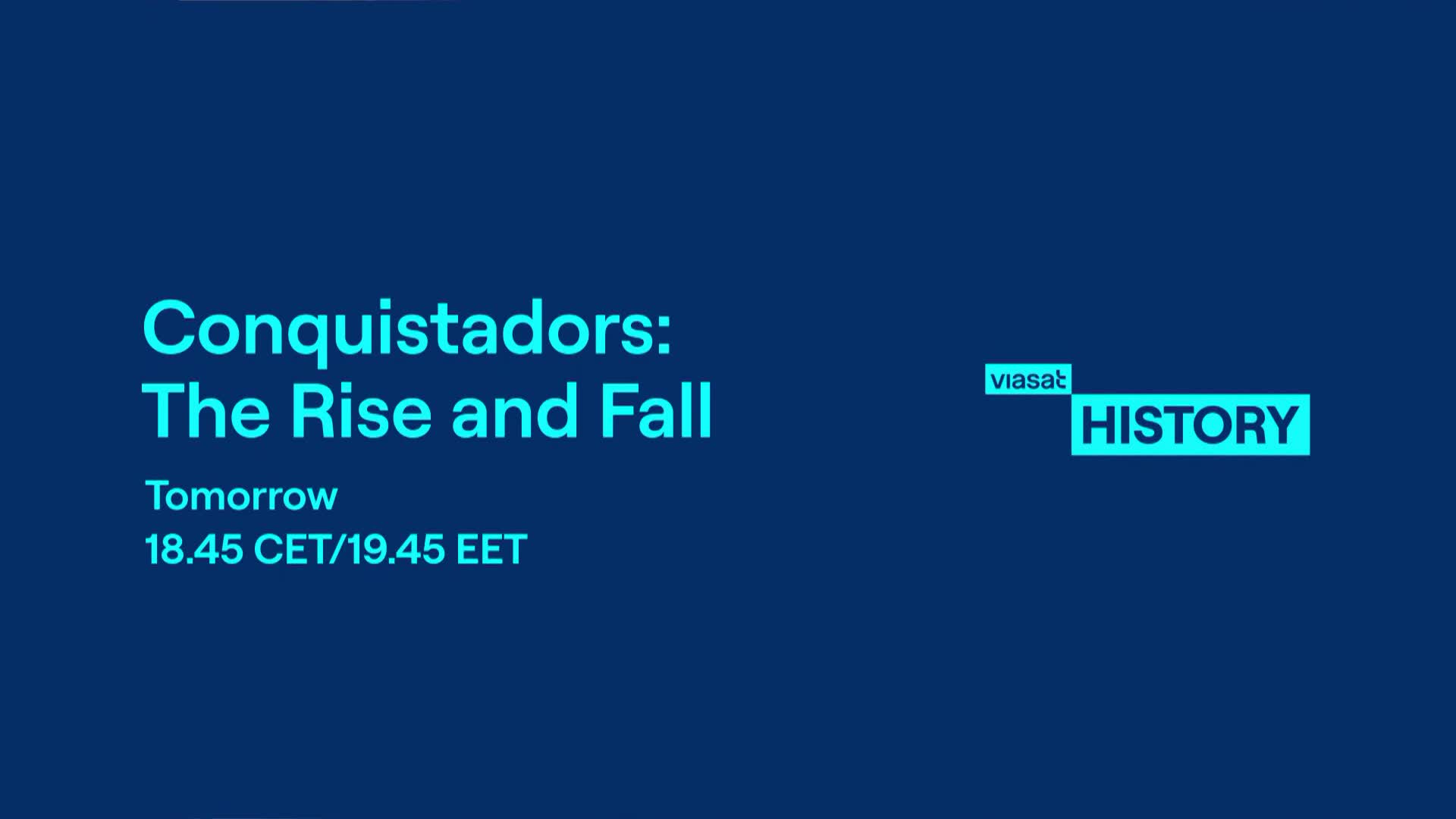 Conquistadors:
The Rise and Fall

Tomorrow
18.45 CET/19.45 EET

viasat
HISTORY